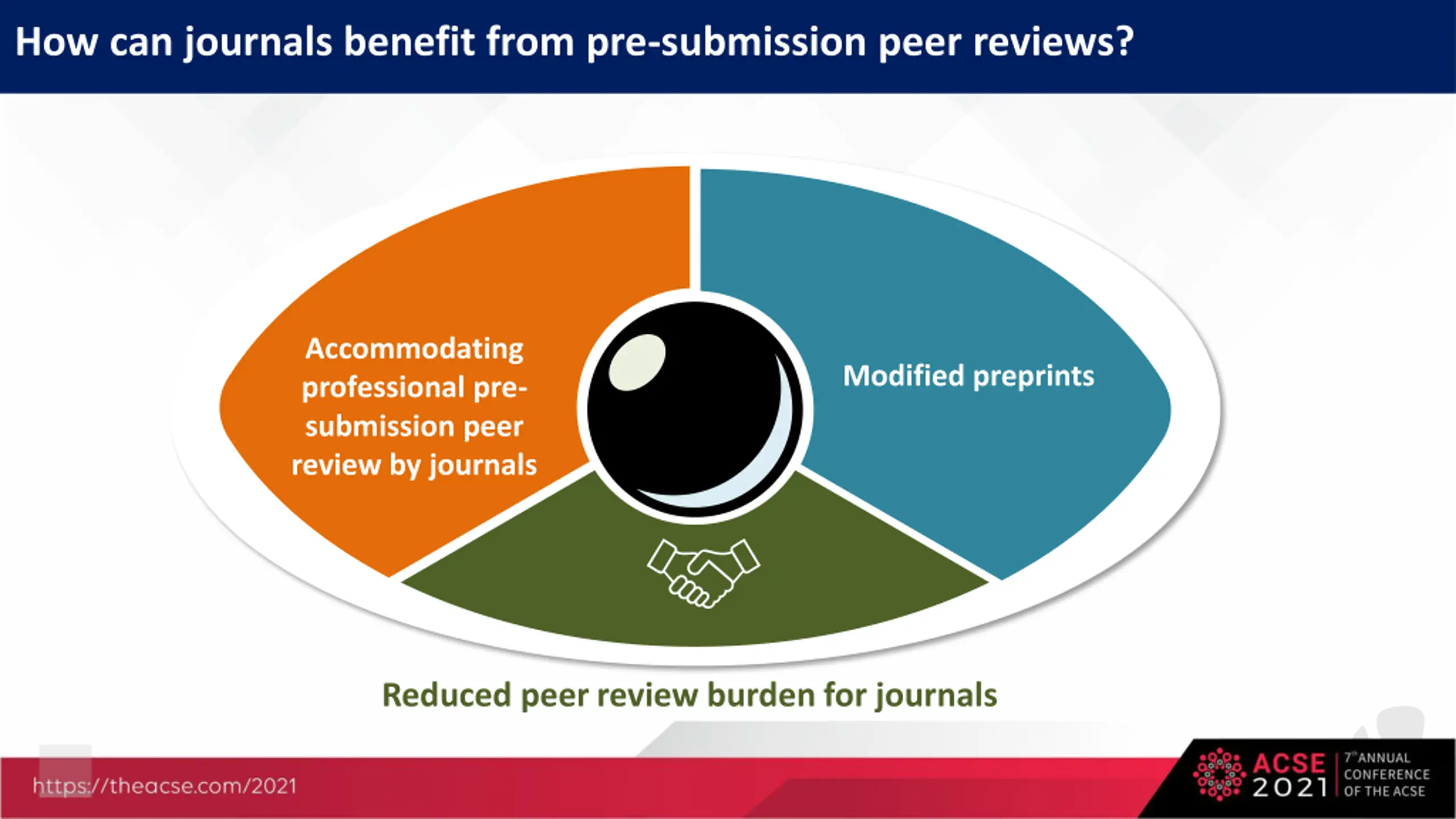 How can journals benefit from pre-submission peer reviews?

Accommodating professional pre-submission peer review by journals

Modified preprints

Reduced peer review burden for journals

https://theacse.com/2021

ACSE 2021

7th ANNUAL CONFERENCE OF THE ACSE